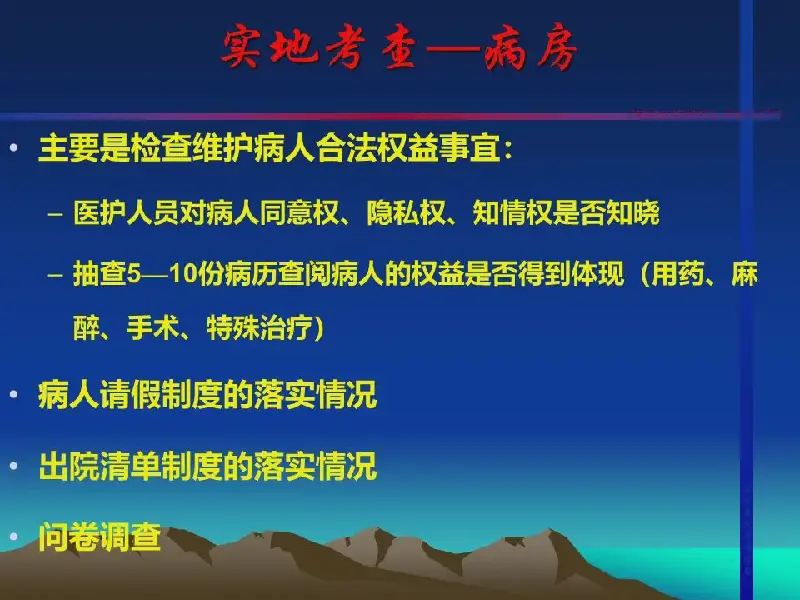 实地考查—病房

• 主要是检查维护病人合法权益事宜：

– 医护人员对病人同意权、隐私权、知情权是否知晓

– 抽查5—10份病历查阅病人的权益是否得到体现（用药、麻醉、手术、特殊治疗）

• 病人请假制度的落实情况

• 出院清单制度的落实情况

• 问卷调查